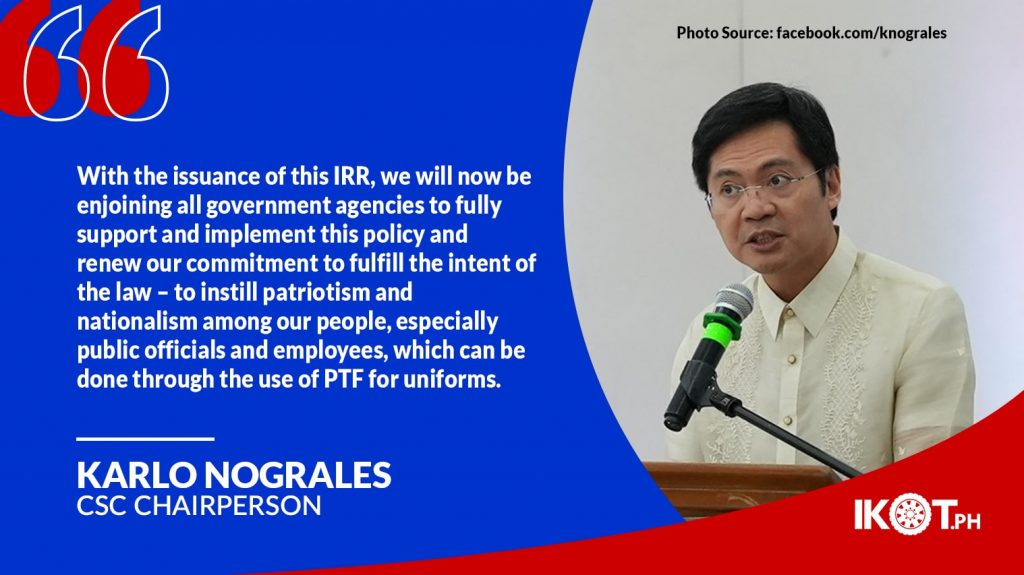 Photo Source: facebook.com/knograles

With the issuance of this IRR, we will now be enjoining all government agencies to fully support and implement this policy and renew our commitment to fulfill the intent of the law – to instill patriotism and nationalism among our people, especially public officials and employees, which can be done through the use of PTF for uniforms.

KARLO NOGRALES
CSC CHAIRPERSON

IKOT.PH